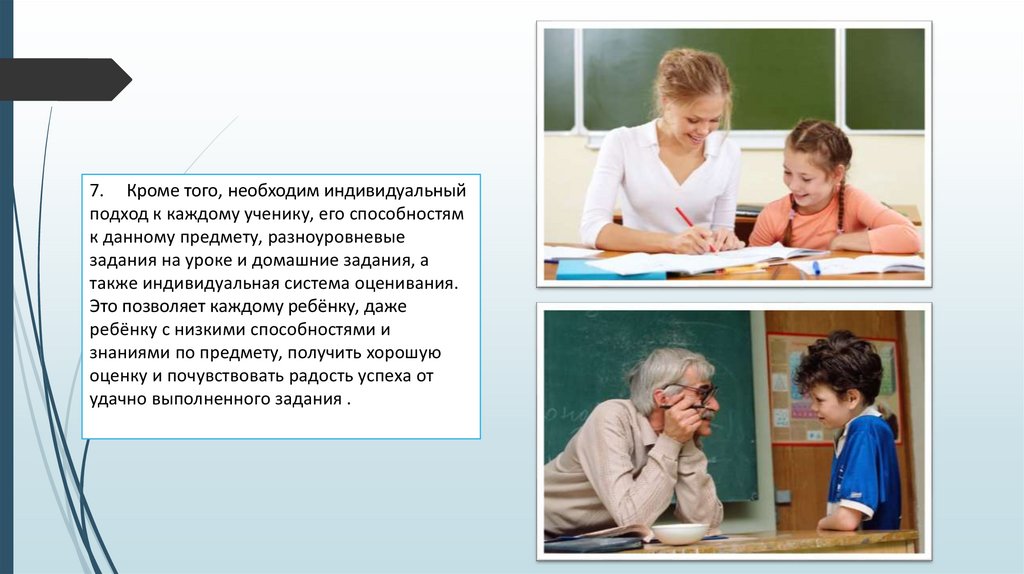 7. Кроме того, необходим индивидуальный подход к каждому ученику, его способностям к данному предмету, разноуровневые задания на уроке и домашние задания, а также индивидуальная система оценивания. Это позволяет каждому ребёнку, даже ребёнку с низкими способностями и знаниями по предмету, получить хорошую оценку и почувствовать радость успеха от удачно выполненного задания .